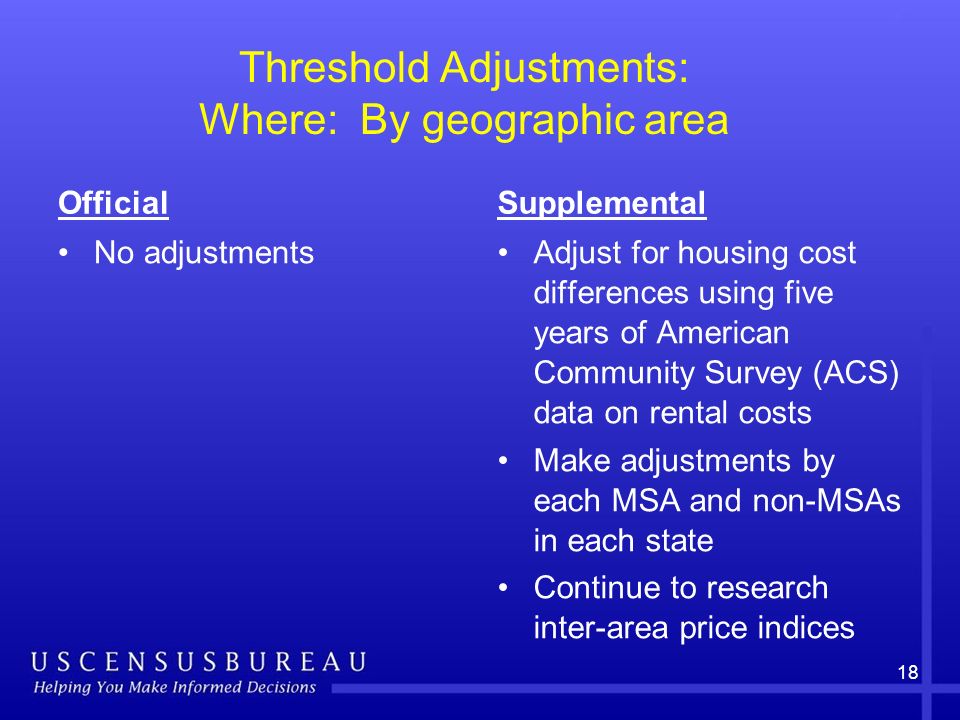 Threshold Adjustments:
Where: By geographic area

Official

• No adjustments

Supplemental

• Adjust for housing cost differences using five years of American Community Survey (ACS) data on rental costs

• Make adjustments by each MSA and non-MSAs in each state

• Continue to research inter-area price indices

USCENSUSBUREAU
Helping You Make Informed Decisions

18